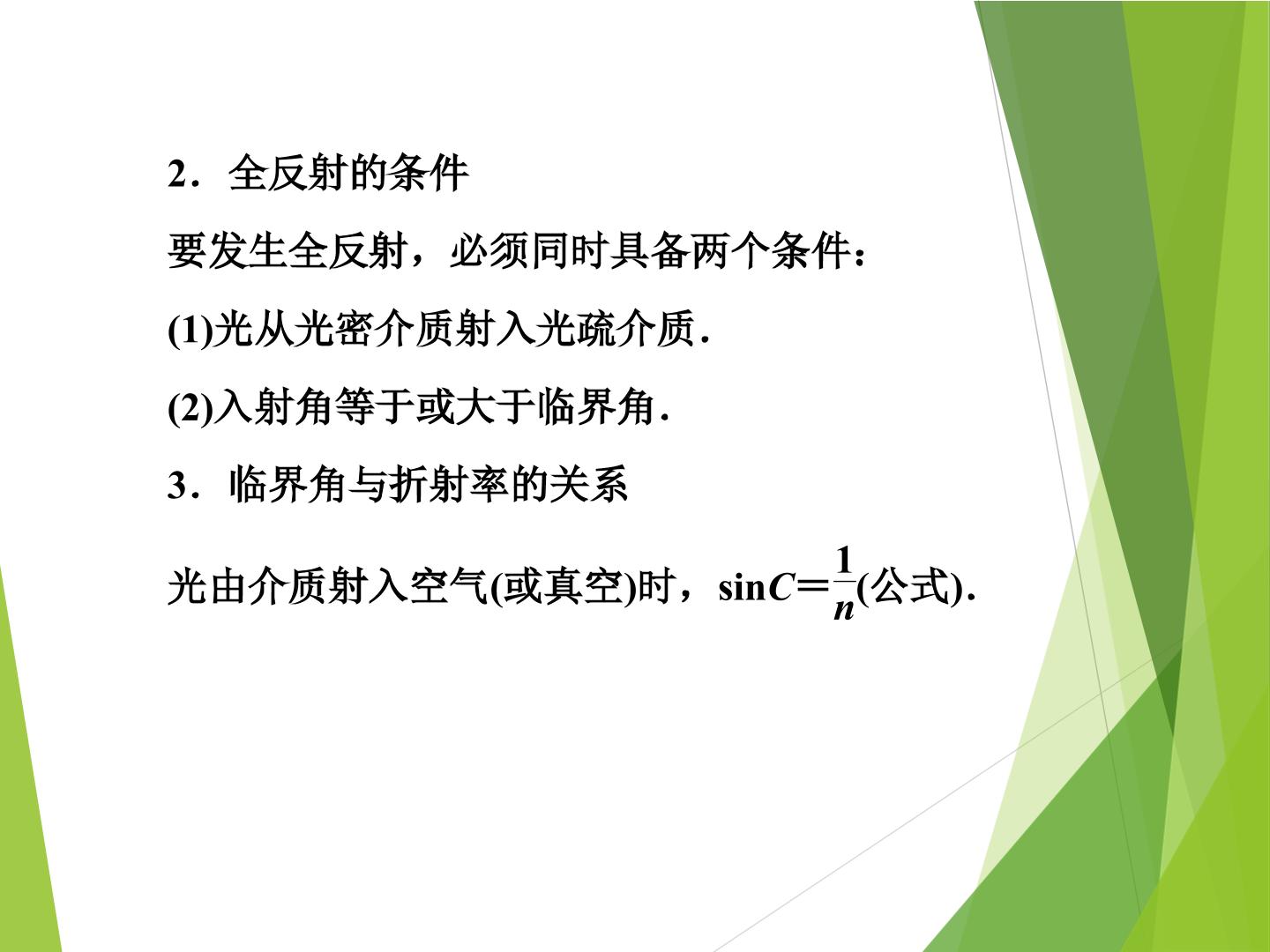 2．全反射的条件

要发生全反射，必须同时具备两个条件：

(1)光从光密介质射入光疏介质.

(2)入射角等于或大于临界角.

3．临界角与折射率的关系

光由介质射入空气(或真空)时，$\sin C=\frac{1}{n}$(公式).